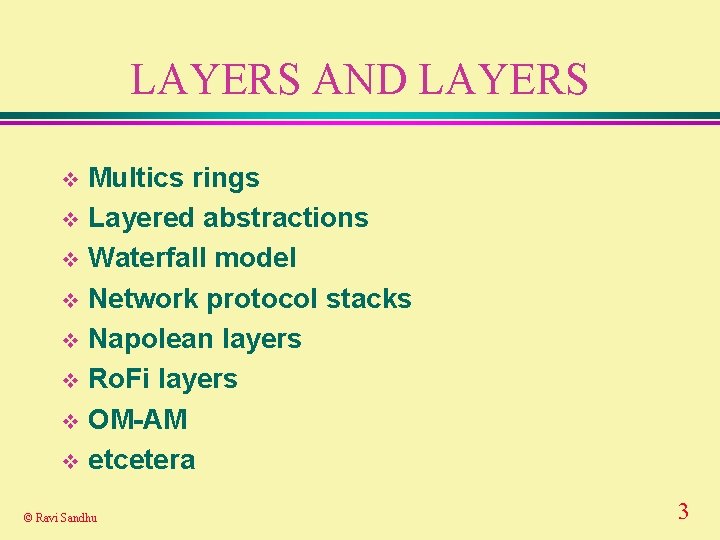 LAYERS AND LAYERS

❖ Multics rings
❖ Layered abstractions
❖ Waterfall model
❖ Network protocol stacks
❖ Napolean layers
❖ RoFi layers
❖ OM-AM
❖ etcetera

© Ravi Sandhu

3